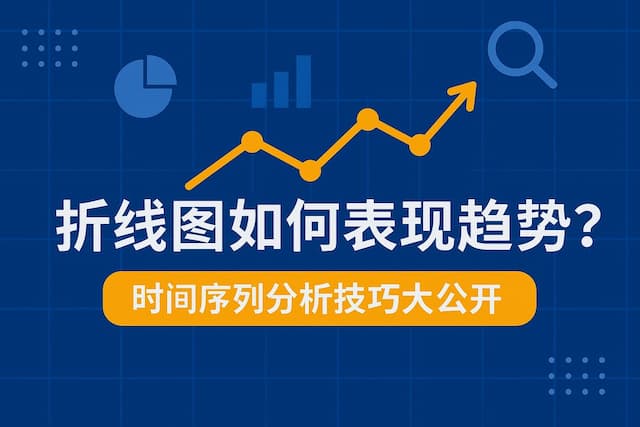 折线图如何表现趋势？

时间序列分析技巧大公开